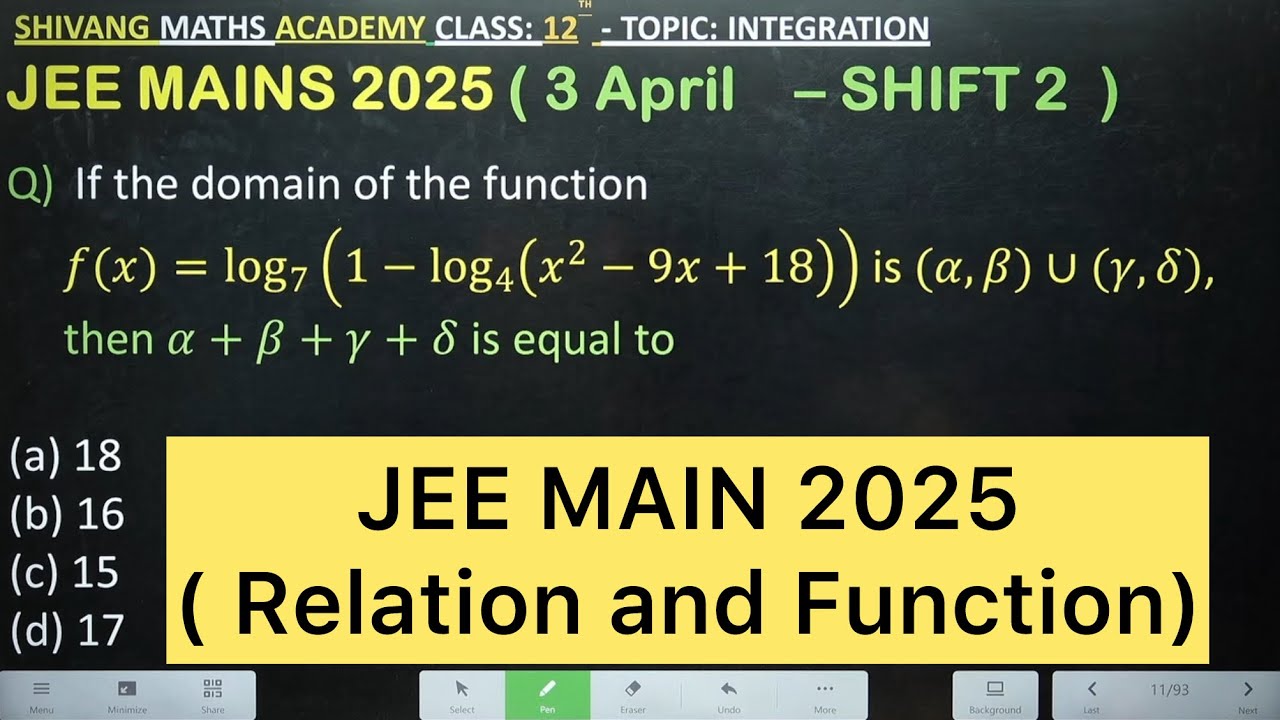 SHIVANG MATHS ACADEMY CLASS: 12$^{TH}$ - TOPIC: INTEGRATION

JEE MAINS 2025 ( 3 April – SHIFT 2 )

Q) If the domain of the function $f(x) = \log_7\left(1 - \log_4(x^2 - 9x + 18)\right)$ is $(\alpha, \beta) \cup (\gamma, \delta)$, then $\alpha + \beta + \gamma + \delta$ is equal to

(a) 18
(b) 16
(c) 15
(d) 17

JEE MAIN 2025
( Relation and Function)

Menu Minimize Share Select Pen Eraser Undo More Background Last 11/93 Next